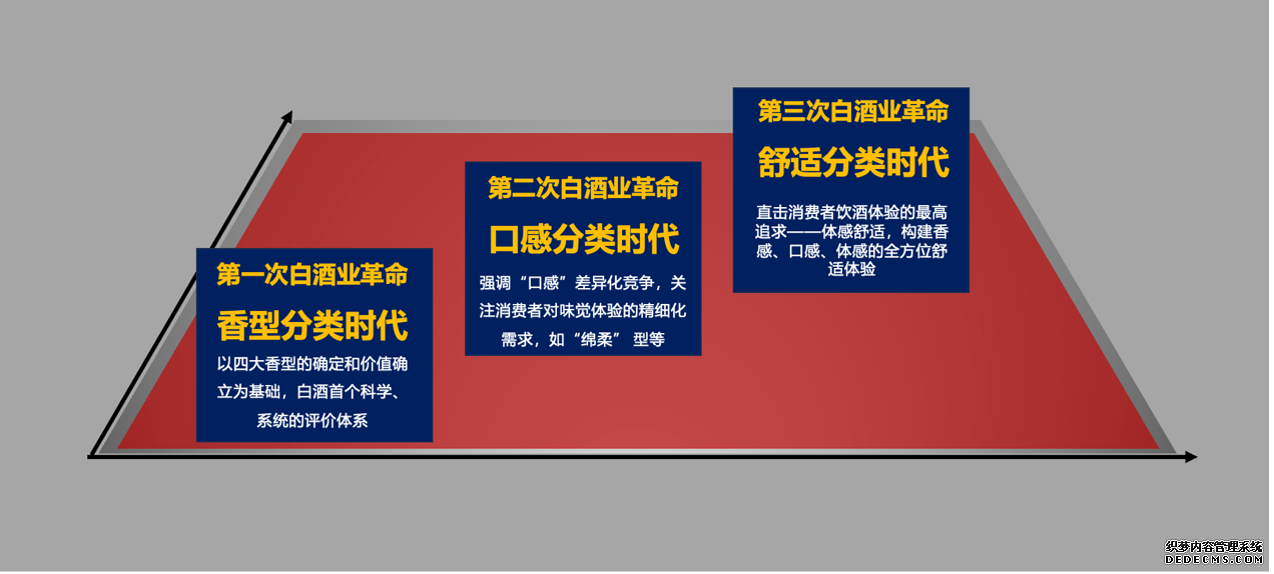 第一次白酒业革命

香型分类时代

以四大香型的确定和价值确立为基础，白酒首个科学、系统的评价体系

第二次白酒业革命

口感分类时代

强调“口感”差异化竞争，关注消费者对味觉体验的精细化需求，如“绵柔” 型等

第三次白酒业革命

舒适分类时代

直击消费者饮酒体验的最高追求——体感舒适，构建香感、口感、体感的全方位舒适体验

织梦内容管理系统
DEDECMS.COM